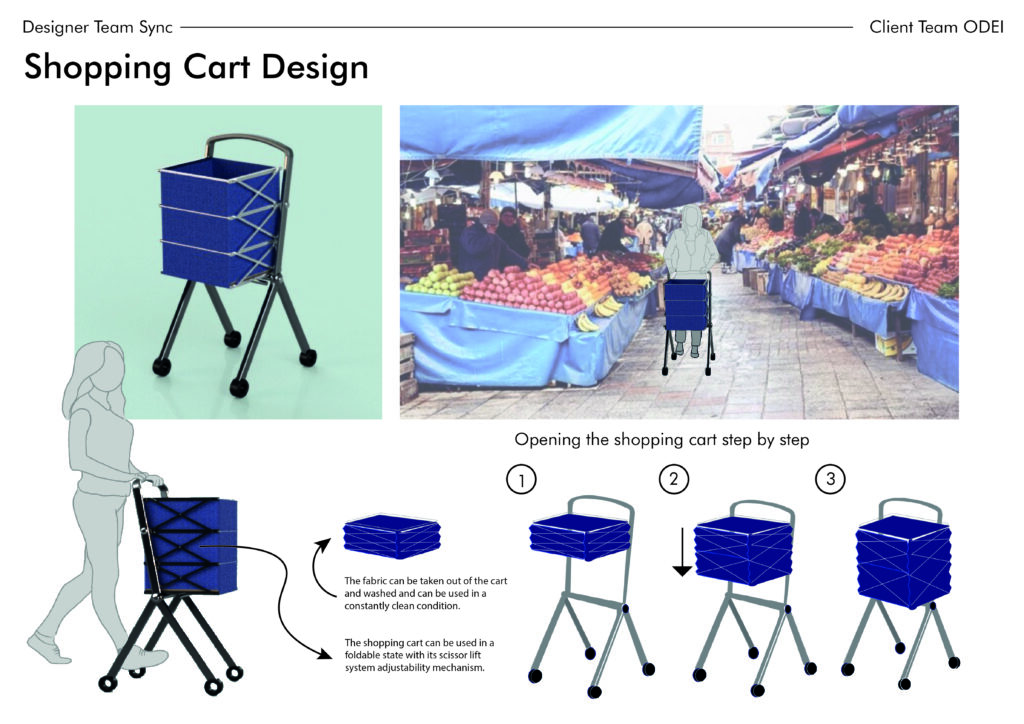 Designer Team Sync

Client Team ODEI

Shopping Cart Design

Opening the shopping cart step by step

1

2

3

The fabric can be taken out of the cart and washed and can be used in a constantly clean condition.

The shopping cart can be used in a foldable state with its scissor lift system adjustability mechanism.